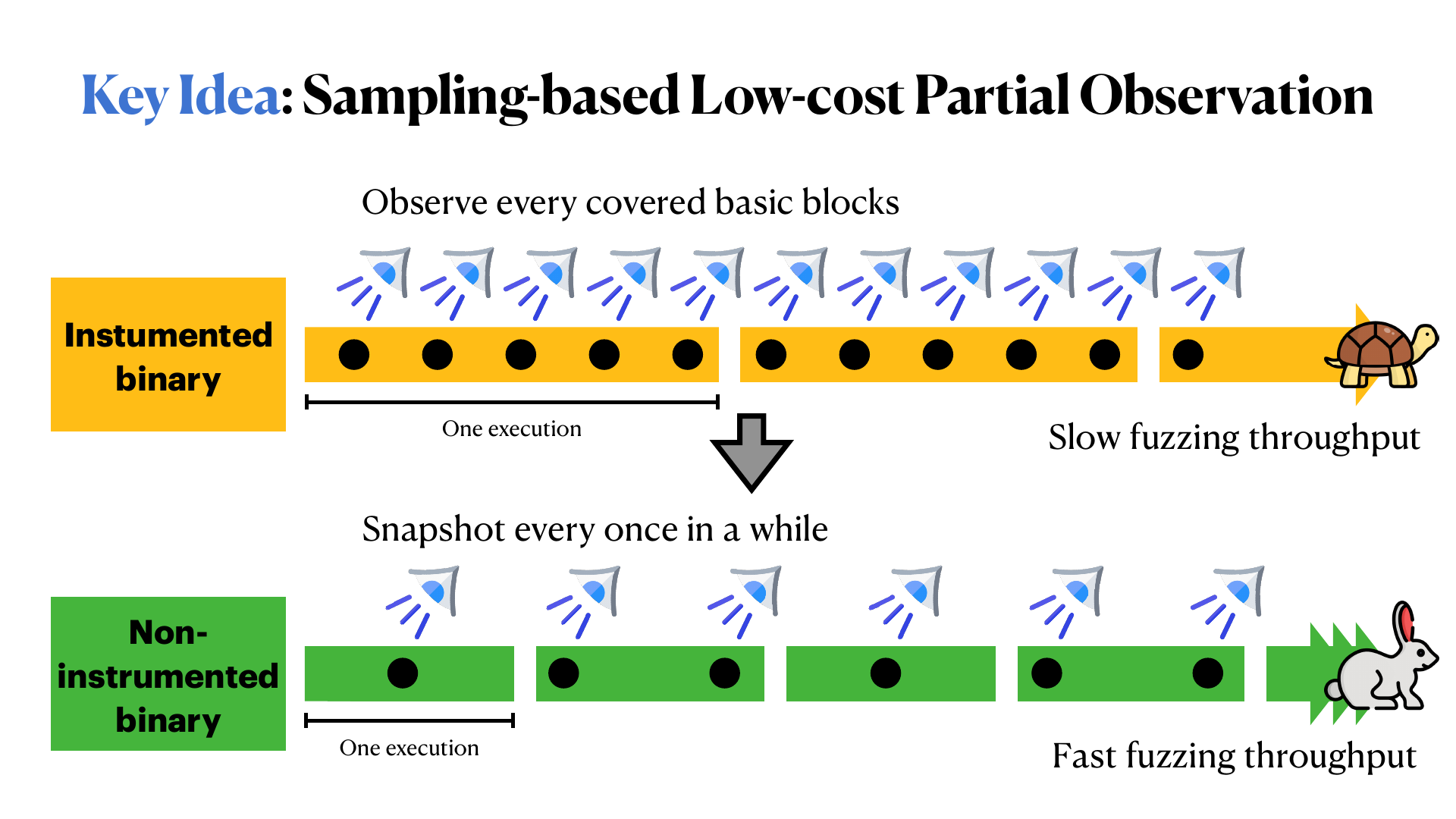 Key Idea: Sampling-based Low-cost Partial Observation

Observe every covered basic blocks

Instumented binary

One execution

Slow fuzzing throughput

Snapshot every once in a while

Non-instrumented binary

One execution

Fast fuzzing throughput